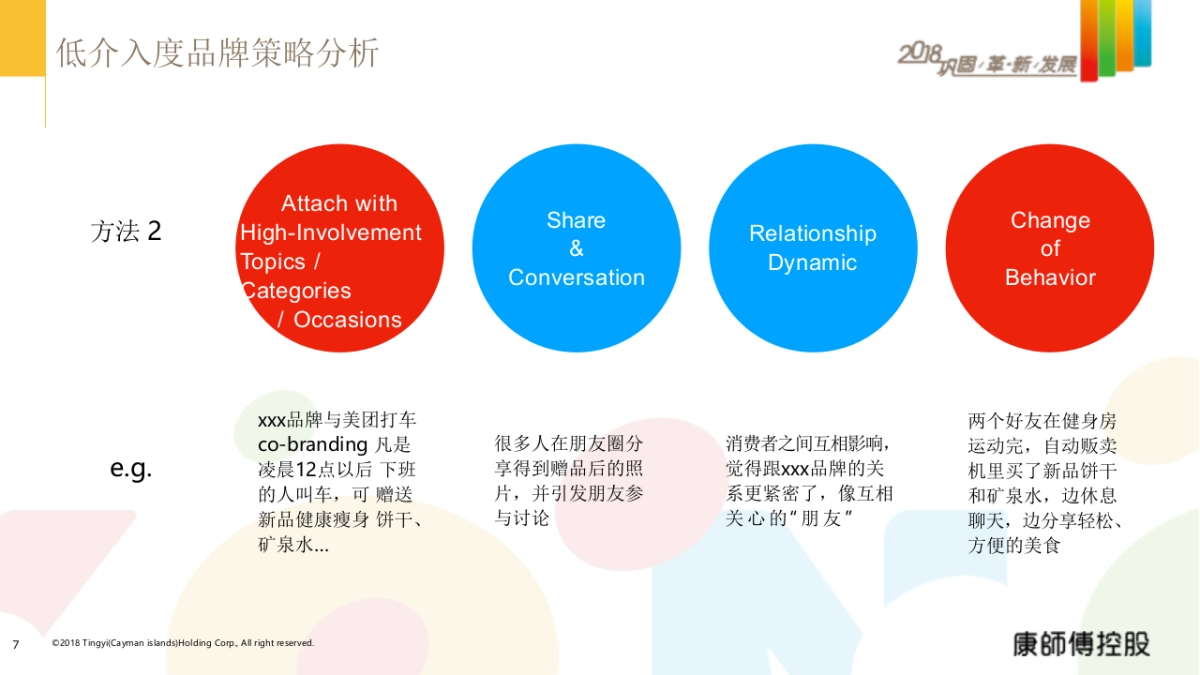 低介入度品牌策略分析

2018 巩固·革·新·发展

方法 2

Attach with High-Involvement Topics / Categories / Occasions

Share & Conversation

Relationship Dynamic

Change of Behavior

e.g.

xxx品牌与美团打车 co-branding 凡是凌晨12点以后 下班的人叫车，可 赠送新品健康瘦身 饼干、矿泉水...

很多人在朋友圈分享得到赠品后的照片，并引发朋友参与讨论

消费者之间互相影响，觉得跟xxx品牌的关系更紧密了，像互相关心的"朋友"

两个好友在健身房运动完，自动贩卖机里买了新品饼干和矿泉水，边休息聊天，边分享轻松、方便的美食

7

©2018 Tingyi(Cayman islands)Holding Corp., All right reserved.

康師傅控股